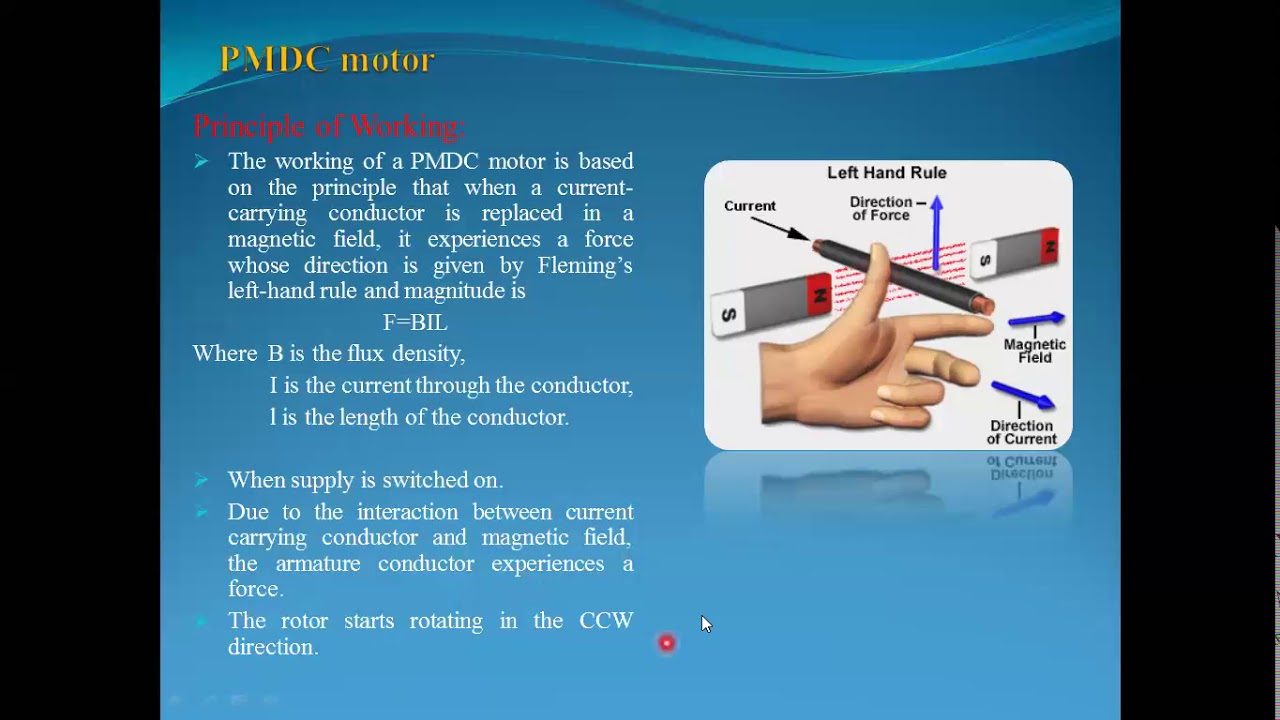 PMDC motor

Principle of Working:

➢ The working of a PMDC motor is based on the principle that when a current-carrying conductor is replaced in a magnetic field, it experiences a force whose direction is given by Fleming's left-hand rule and magnitude is

F=BIL

Where B is the flux density,

I is the current through the conductor,

l is the length of the conductor.

➢ When supply is switched on.

➢ Due to the interaction between current carrying conductor and magnetic field, the armature conductor experiences a force.

➢ The rotor starts rotating in the CCW direction.

Left Hand Rule

Current

Direction of Force

S

N

S

N

Magnetic Field

Direction of Current